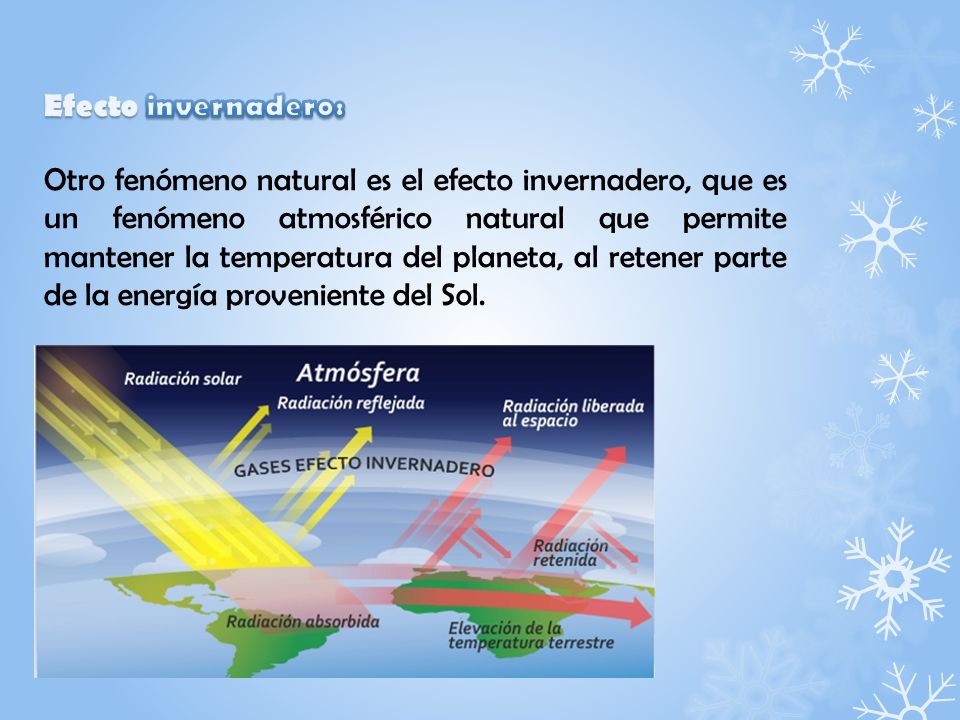 Efecto invernadero:

Otro fenómeno natural es el efecto invernadero, que es un fenómeno atmosférico natural que permite mantener la temperatura del planeta, al retener parte de la energía proveniente del Sol.

Radiación solar
Atmósfera
Radiación reflejada
Radiación liberada al espacio
GASES EFECTO INVERNADERO
Radiación retenida
Radiación absorbida
Elevación de la temperatura terrestre